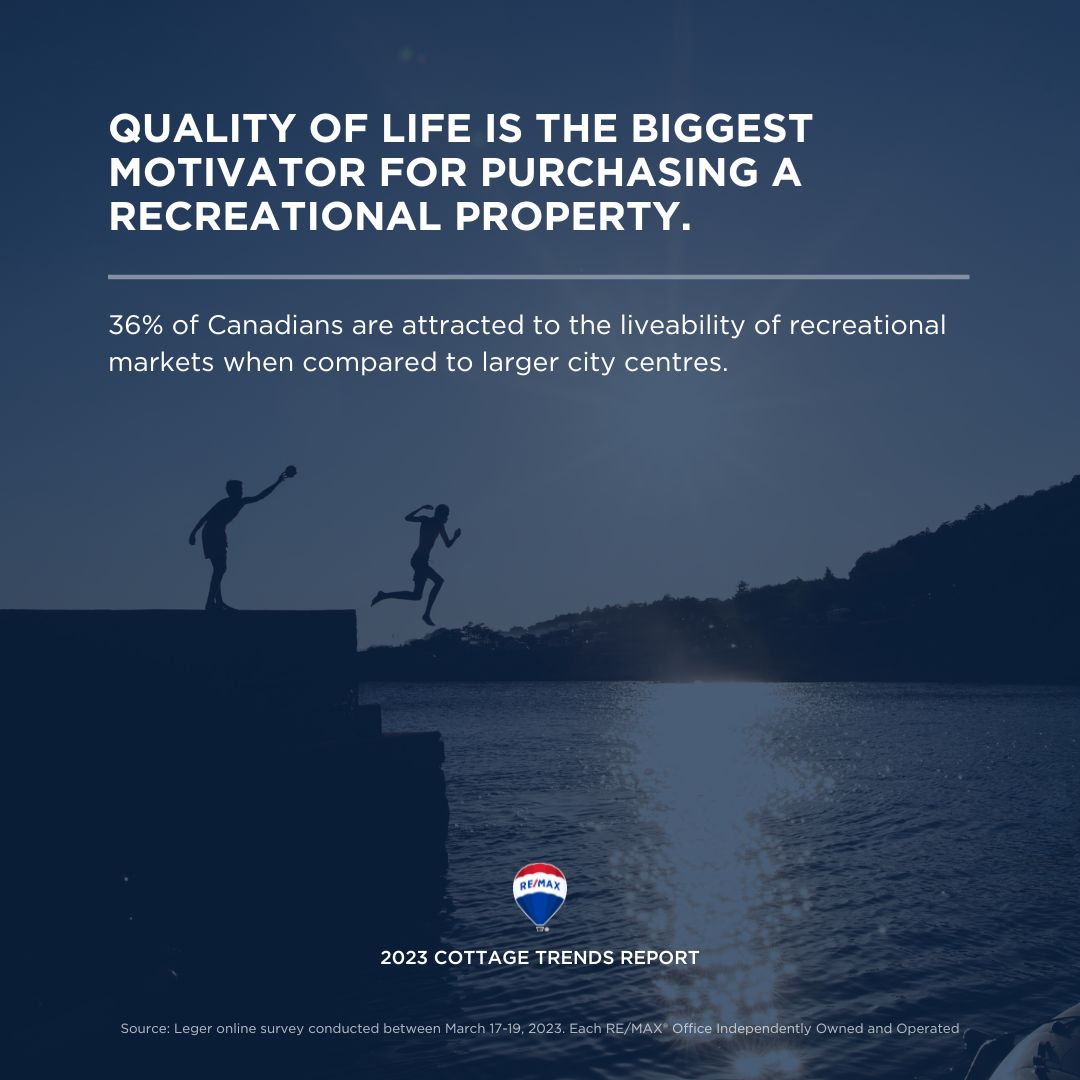 QUALITY OF LIFE IS THE BIGGEST MOTIVATOR FOR PURCHASING A RECREATIONAL PROPERTY.

36% of Canadians are attracted to the liveability of recreational markets when compared to larger city centres.

RE/MAX

2023 COTTAGE TRENDS REPORT

Source: Leger online survey conducted between March 17-19, 2023. Each RE/MAX® Office Independently Owned and Operated